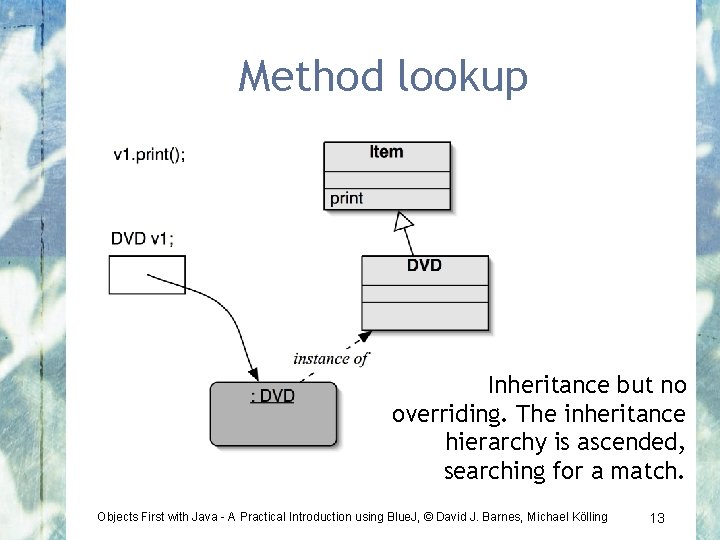 Method lookup

v1.print();

Item

print

DVD v1;

DVD

instance of

: DVD

Inheritance but no overriding. The inheritance hierarchy is ascended, searching for a match.

Objects First with Java - A Practical Introduction using BlueJ, © David J. Barnes, Michael Kölling

13